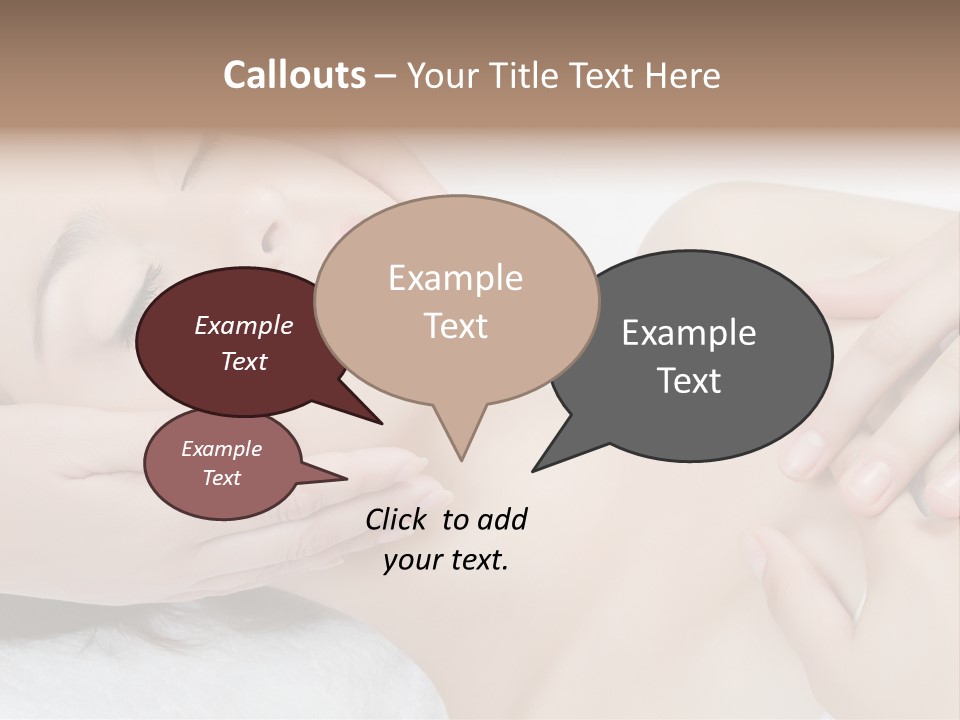 Callouts – Your Title Text Here

Example Text

Example Text

Example Text

Example Text

Click to add your text.